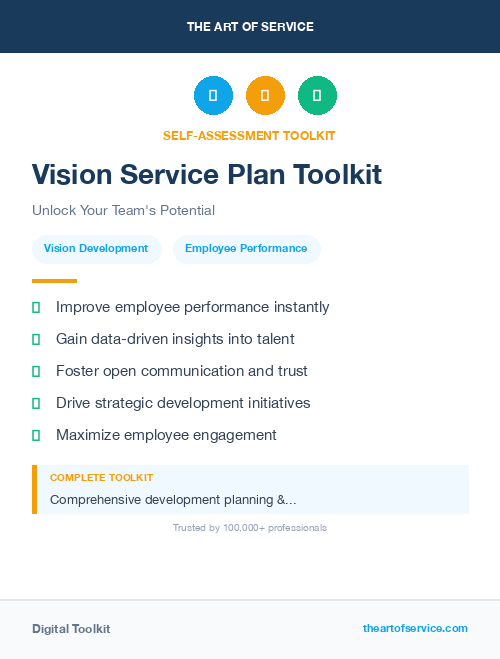 THE ART OF SERVICE

SELF-ASSESSMENT TOOLKIT

Vision Service Plan Toolkit

Unlock Your Team's Potential

Vision Development

Employee Performance

Improve employee performance instantly

Gain data-driven insights into talent

Foster open communication and trust

Drive strategic development initiatives

Maximize employee engagement

COMPLETE TOOLKIT

Comprehensive development planning &...

Trusted by 100,000+ professionals

Digital Toolkit

theartofservice.com